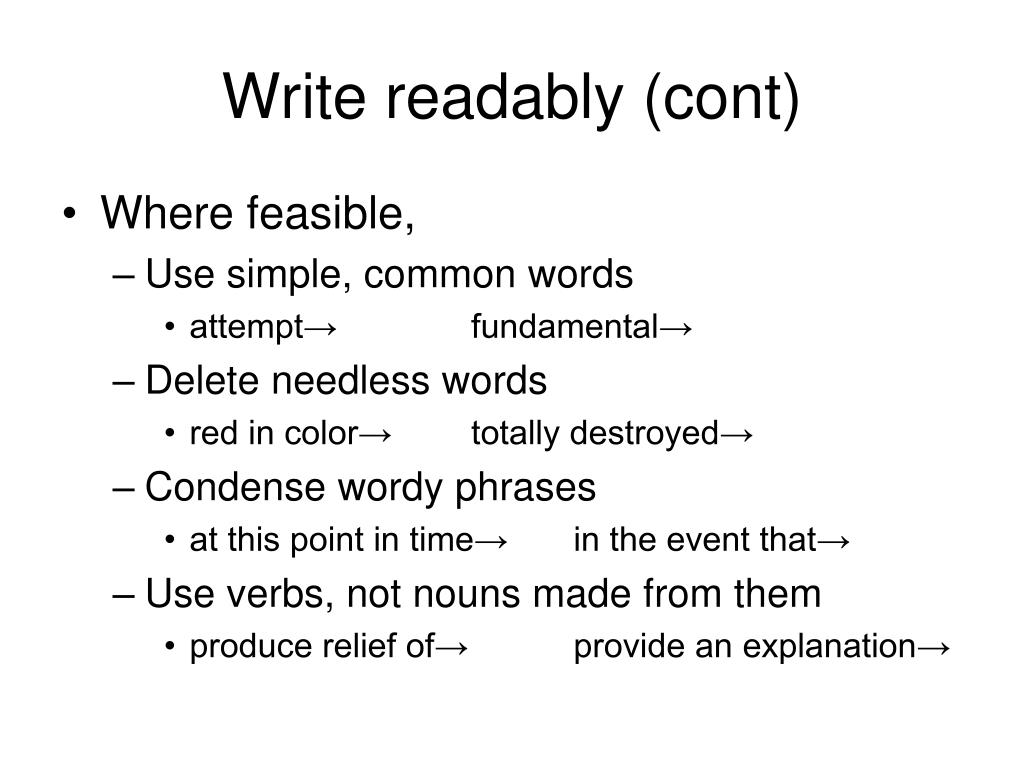 Write readably (cont)

• Where feasible,
– Use simple, common words
• attempt→ fundamental→
– Delete needless words
• red in color→ totally destroyed→
– Condense wordy phrases
• at this point in time→ in the event that→
– Use verbs, not nouns made from them
• produce relief of→ provide an explanation→